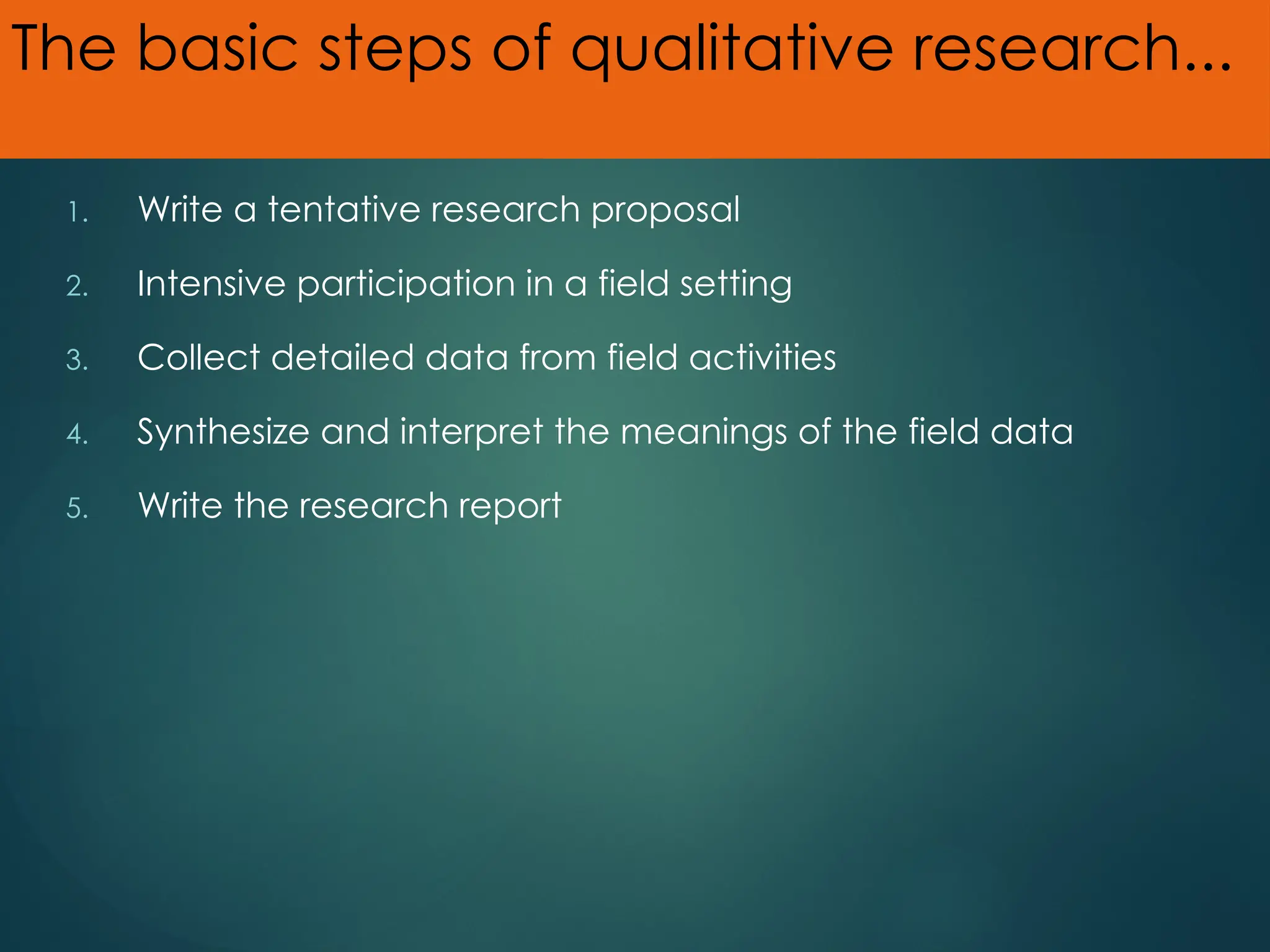 The basic steps of qualitative research...

1. Write a tentative research proposal
2. Intensive participation in a field setting
3. Collect detailed data from field activities
4. Synthesize and interpret the meanings of the field data
5. Write the research report